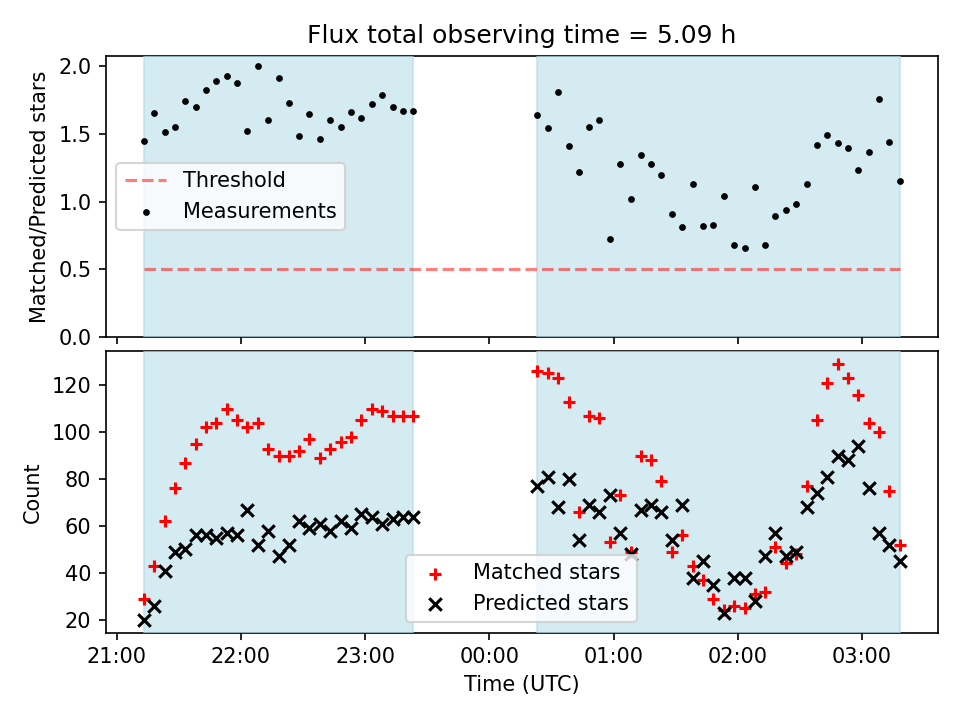 Flux total observing time = 5.09 h

Matched/Predicted stars

2.0
1.5
1.0
0.5
0.0

Threshold
Measurements

Count

120
100
80
60
40
20

Matched stars
Predicted stars

21:00 22:00 23:00 00:00 01:00 02:00 03:00

Time (UTC)